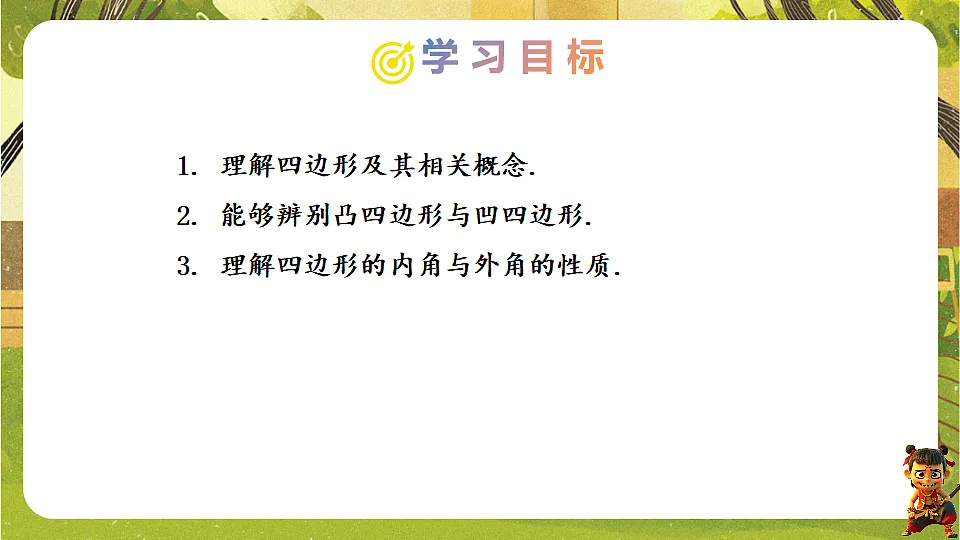 学习目标

1. 理解四边形及其相关概念.

2. 能够辨别凸四边形与凹四边形.

3. 理解四边形的内角与外角的性质.